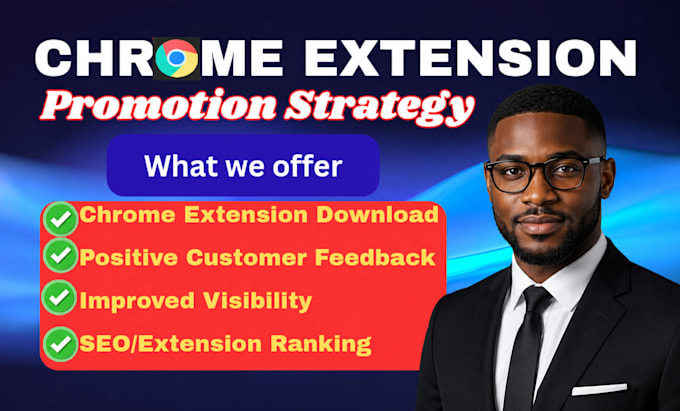 CHROME EXTENSION
Promotion Strategy

What we offer

Chrome Extension Download
Positive Customer Feedback
Improved Visibility
SEO/Extension Ranking